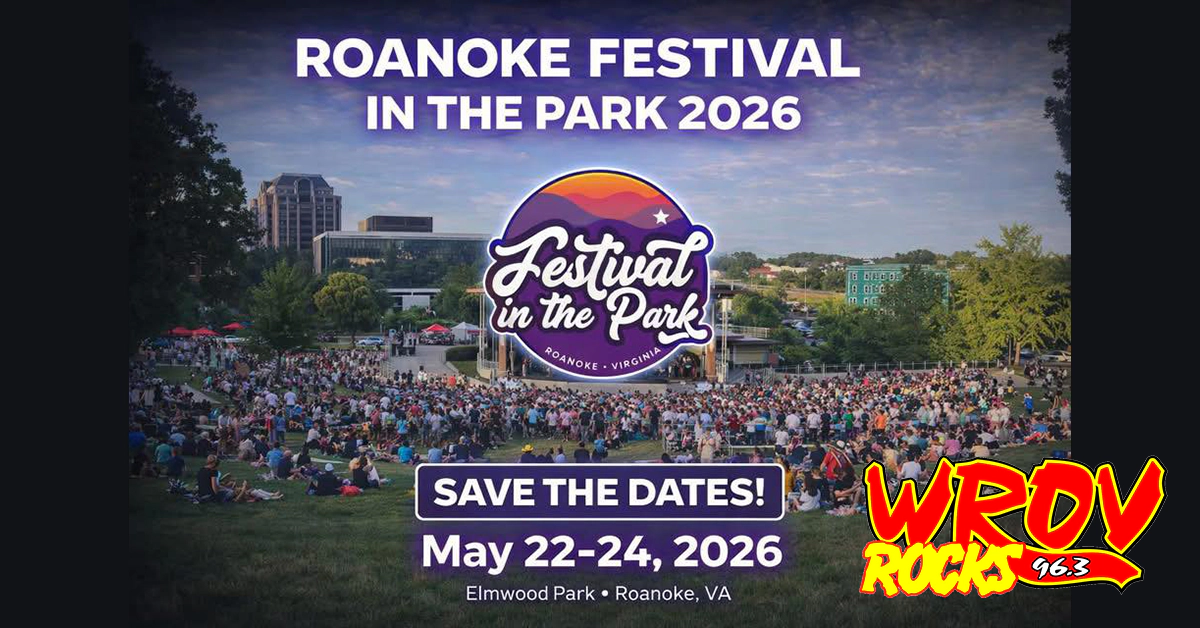 ROANOKE FESTIVAL IN THE PARK 2026

Festival in the Park

ROANOKE • VIRGINIA

SAVE THE DATES!

May 22-24, 2026

Elmwood Park • Roanoke, VA

WROV ROCKS 96.3